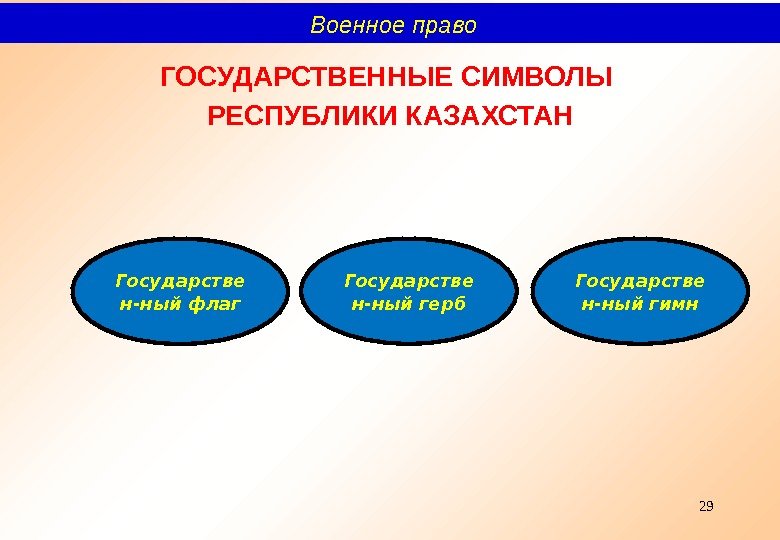 Военное право

ГОСУДАРСТВЕННЫЕ СИМВОЛЫ РЕСПУБЛИКИ КАЗАХСТАН

Государстве н-ный флаг

Государстве н-ный герб

Государстве н-ный гимн

29